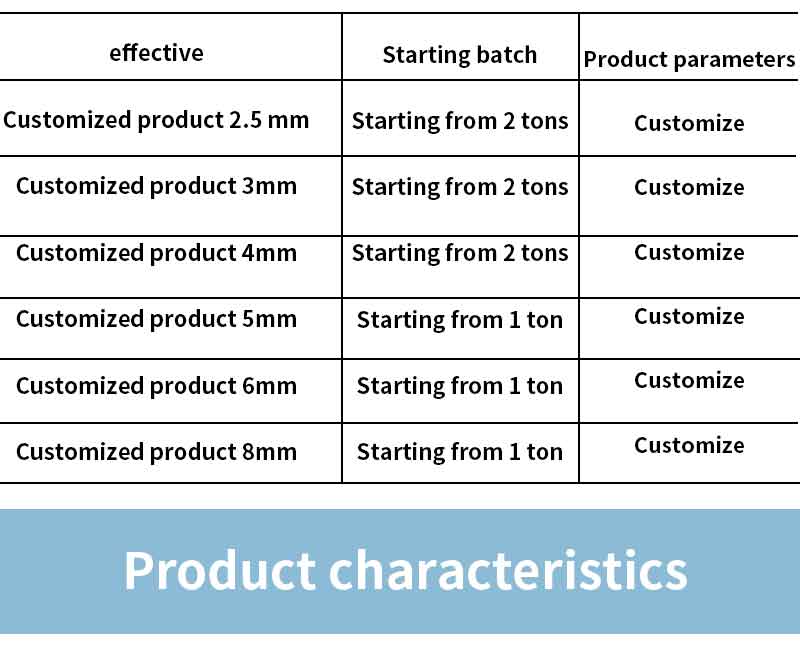 | effective | Starting batch | Product parameters |
|---|---|---|
| Customized product 2.5 mm | Starting from 2 tons | Customize |
| Customized product 3mm | Starting from 2 tons | Customize |
| Customized product 4mm | Starting from 2 tons | Customize |
| Customized product 5mm | Starting from 1 ton | Customize |
| Customized product 6mm | Starting from 1 ton | Customize |
| Customized product 8mm | Starting from 1 ton | Customize |

Product characteristics